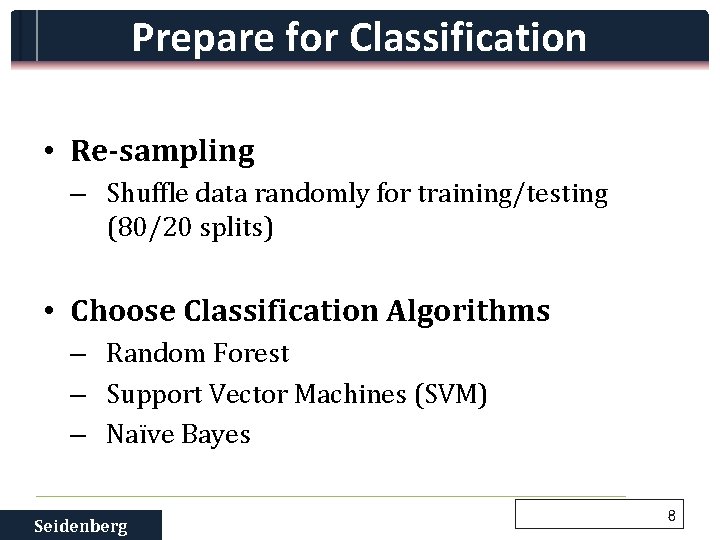 Prepare for Classification

• Re-sampling
– Shuffle data randomly for training/testing (80/20 splits)

• Choose Classification Algorithms
– Random Forest
– Support Vector Machines (SVM)
– Naïve Bayes

Seidenberg

8